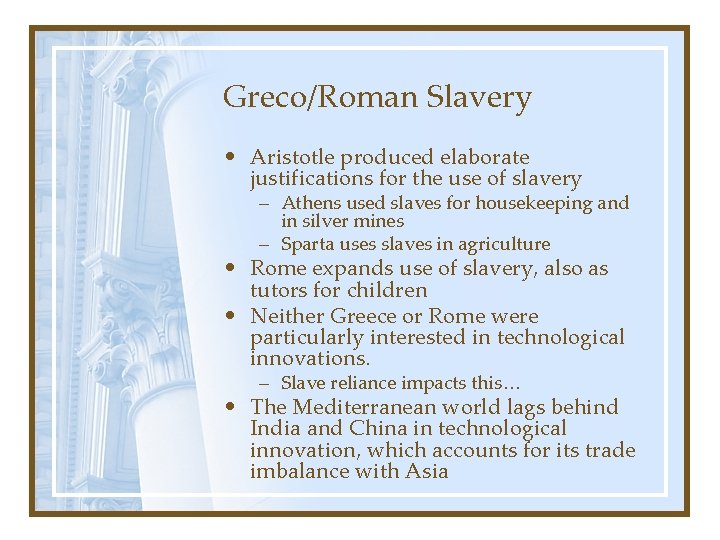 Greco/Roman Slavery

• Aristotle produced elaborate justifications for the use of slavery
  – Athens used slaves for housekeeping and in silver mines
  – Sparta uses slaves in agriculture
• Rome expands use of slavery, also as tutors for children
• Neither Greece or Rome were particularly interested in technological innovations.
  – Slave reliance impacts this…
• The Mediterranean world lags behind India and China in technological innovation, which accounts for its trade imbalance with Asia